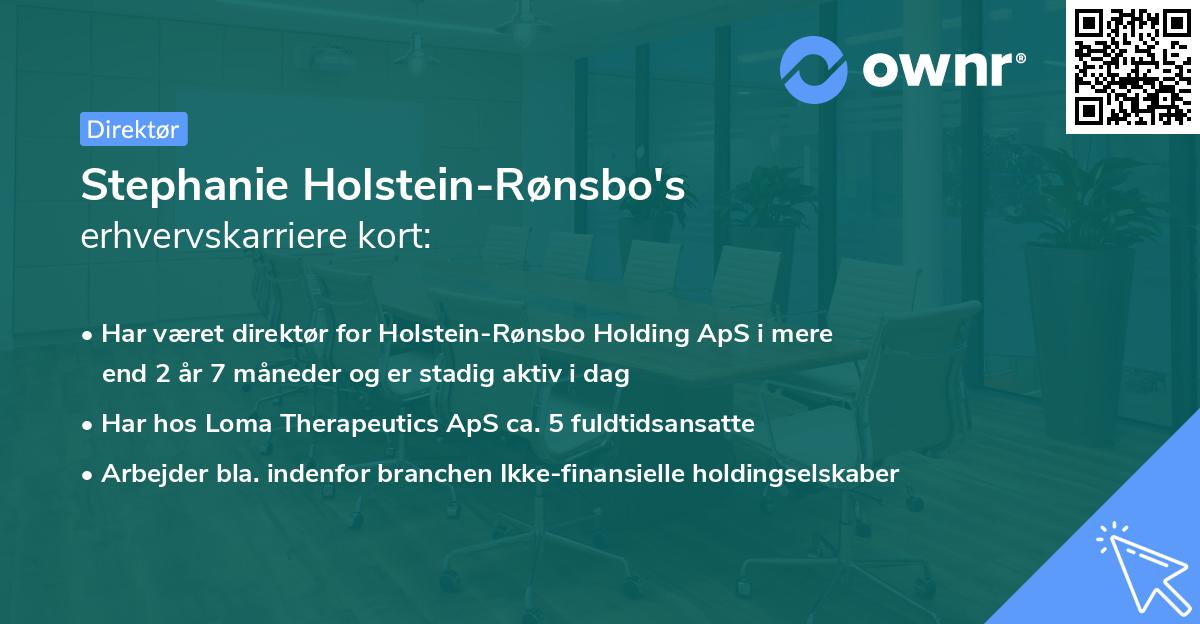 ownr®

Direktør

Stephanie Holstein-Rønsbo's erhvervskarriere kort:

• Har været direktør for Holstein-Rønsbo Holding ApS i mere end 2 år 7 måneder og er stadig aktiv i dag

• Har hos Loma Therapeutics ApS ca. 5 fuldtidsansatte

• Arbejder bla. indenfor branchen Ikke-finansielle holdingselskaber